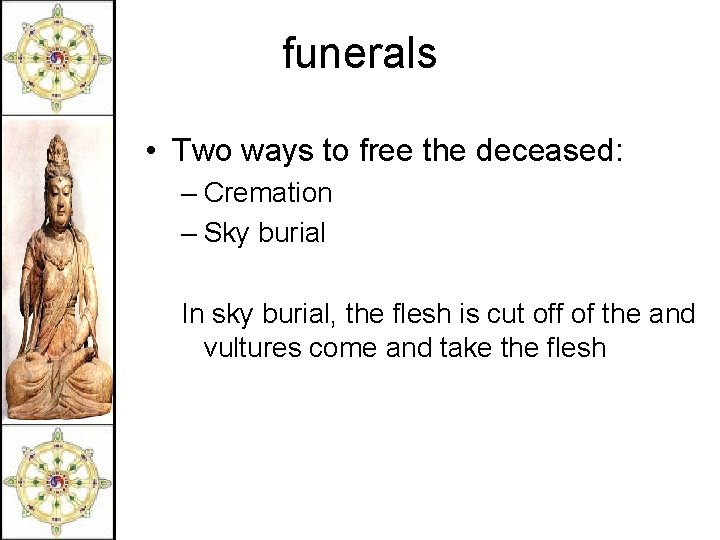 funerals

• Two ways to free the deceased:
– Cremation
– Sky burial

In sky burial, the flesh is cut off of the and vultures come and take the flesh